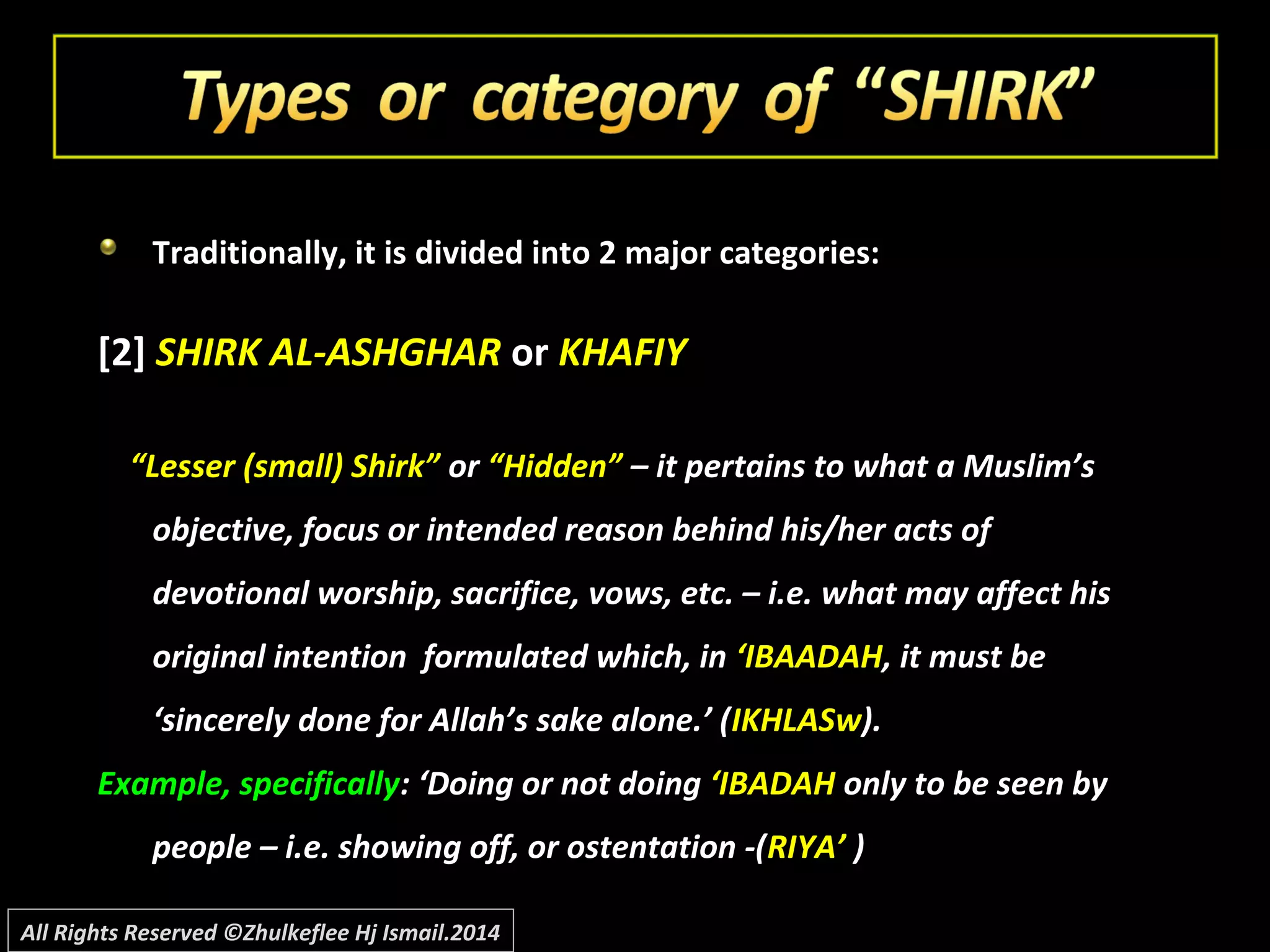 Types or category of “SHIRK”

Traditionally, it is divided into 2 major categories:

[2] SHIRK AL-ASHGHAR or KHAFIY

“Lesser (small) Shirk” or “Hidden” – it pertains to what a Muslim’s objective, focus or intended reason behind his/her acts of devotional worship, sacrifice, vows, etc. – i.e. what may affect his original intention formulated which, in ‘IBAADAH, it must be ‘sincerely done for Allah’s sake alone.’ (IKHLASw).

Example, specifically: ‘Doing or not doing ‘IBADAH only to be seen by people – i.e. showing off, or ostentation -(RIYA’ )

All Rights Reserved ©Zhulkeflee Hj Ismail.2014